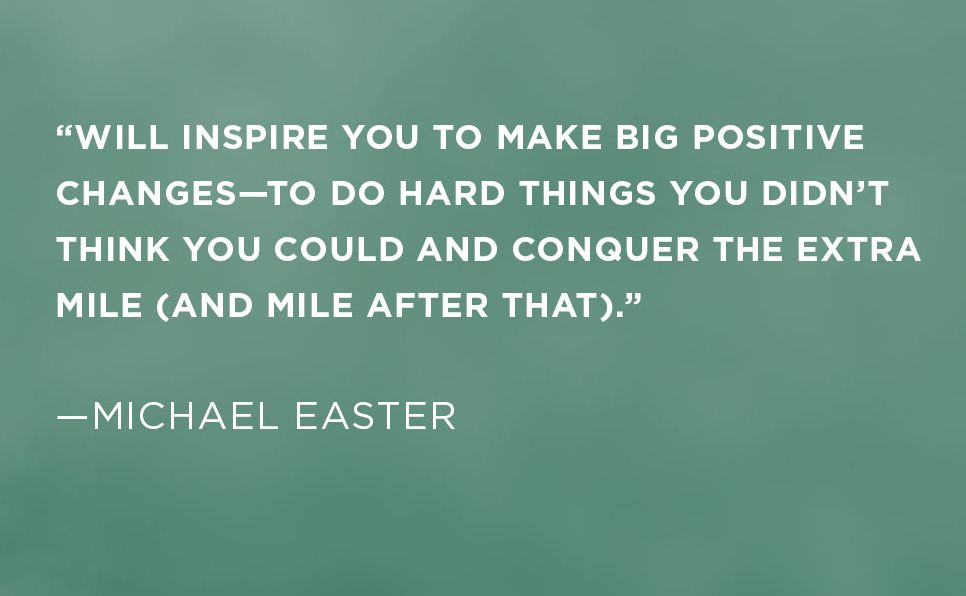 “WILL INSPIRE YOU TO MAKE BIG POSITIVE CHANGES—TO DO HARD THINGS YOU DIDN’T THINK YOU COULD AND CONQUER THE EXTRA MILE (AND MILE AFTER THAT).”

—MICHAEL EASTER